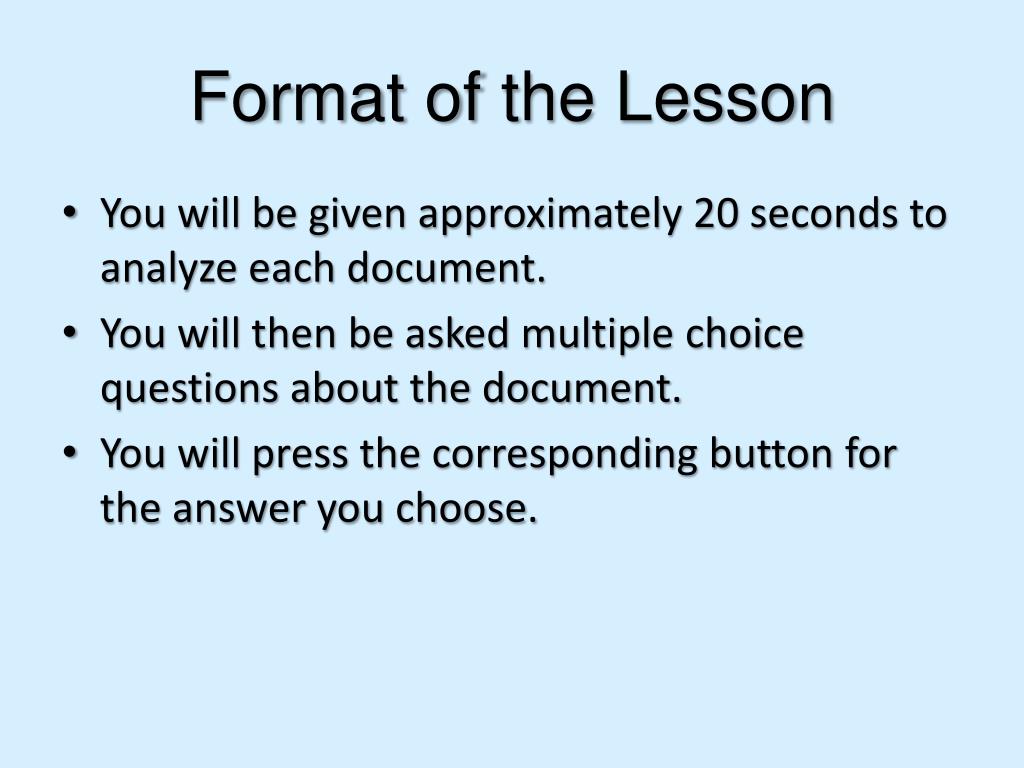 Format of the Lesson

• You will be given approximately 20 seconds to analyze each document.
• You will then be asked multiple choice questions about the document.
• You will press the corresponding button for the answer you choose.